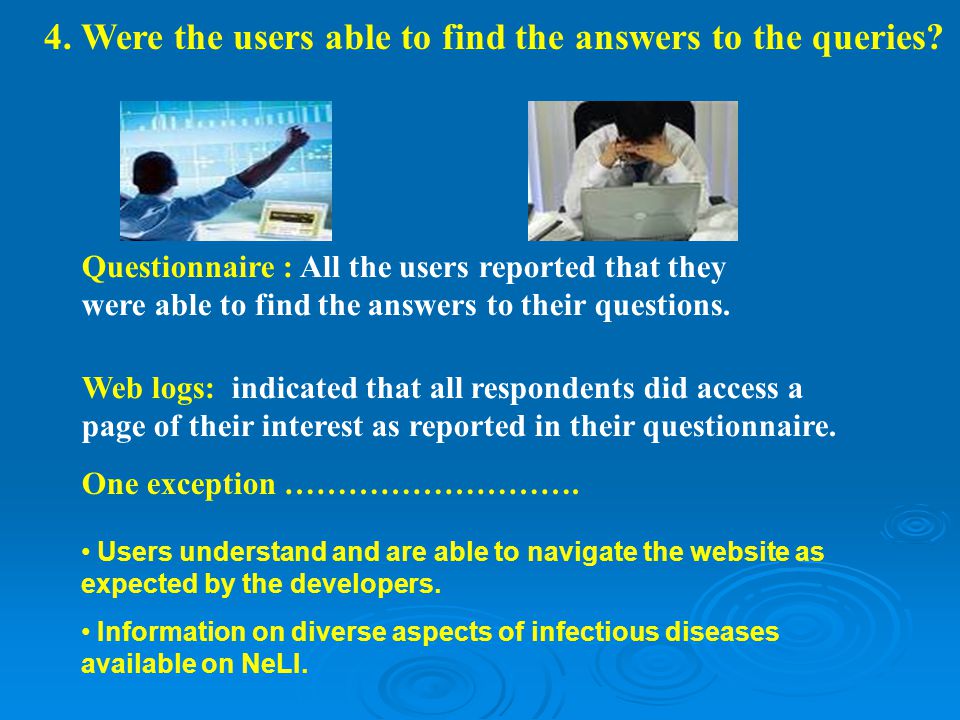 4. Were the users able to find the answers to the queries?

Questionnaire : All the users reported that they were able to find the answers to their questions.

Web logs: indicated that all respondents did access a page of their interest as reported in their questionnaire.

One exception ……………………….

• Users understand and are able to navigate the website as expected by the developers.

• Information on diverse aspects of infectious diseases available on NeLI.